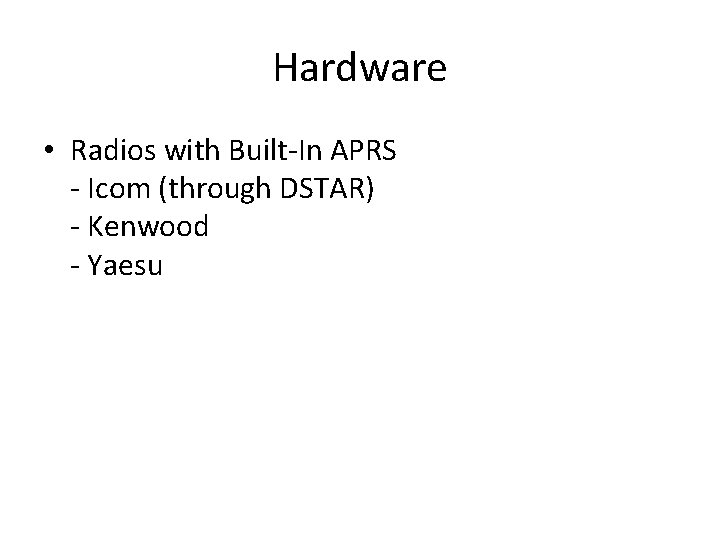 Hardware

• Radios with Built-In APRS
- Icom (through DSTAR)
- Kenwood
- Yaesu